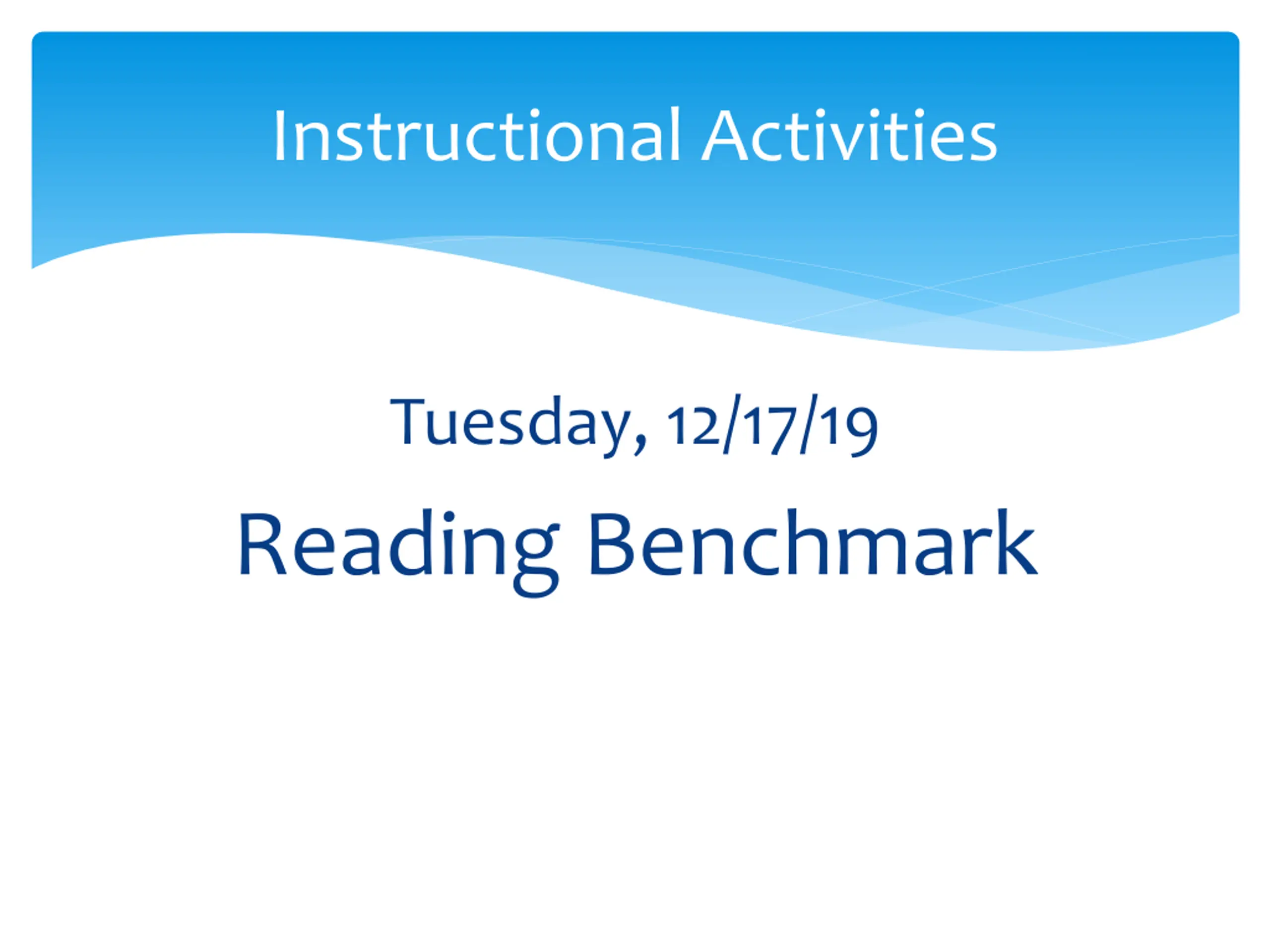 Instructional Activities

Tuesday, 12/17/19

Reading Benchmark